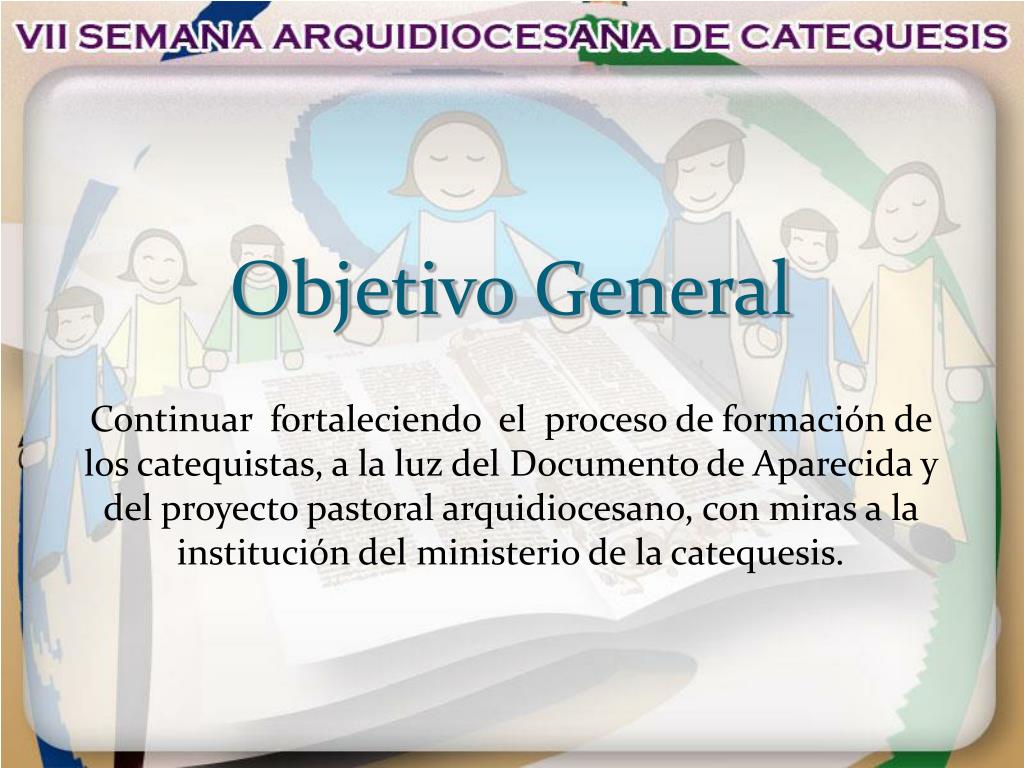 VII SEMANA ARQUIDIOCESANA DE CATEQUESIS

Objetivo General

Continuar fortaleciendo el proceso de formación de los catequistas, a la luz del Documento de Aparecida y del proyecto pastoral arquidiocesano, con miras a la institución del ministerio de la catequesis.